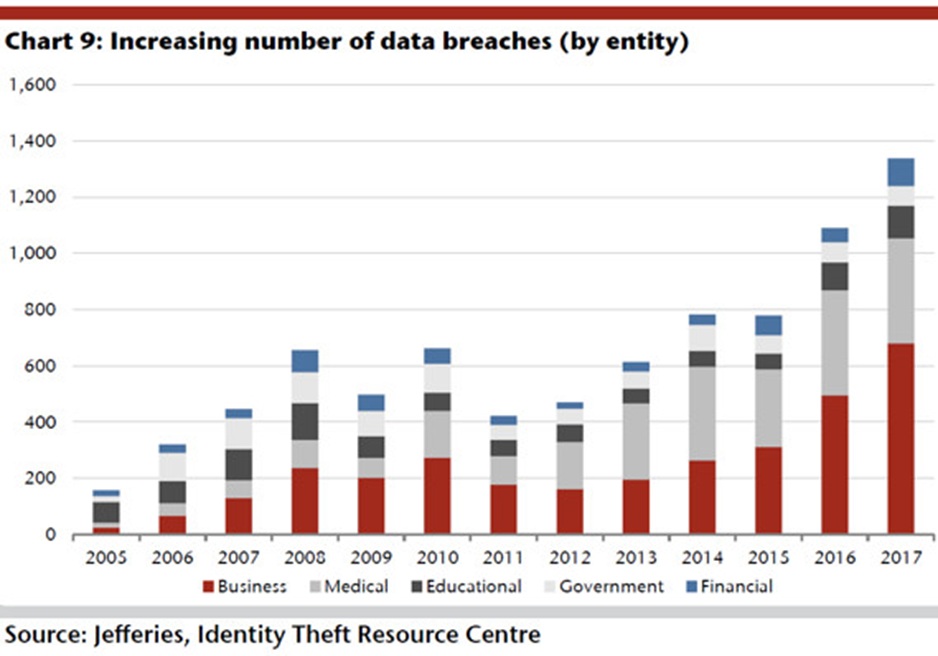 Chart 9: Increasing number of data breaches (by entity)

1,600
1,400
1,200
1,000
800
600
400
200
0

2005 2006 2007 2008 2009 2010 2011 2012 2013 2014 2015 2016 2017

Business Medical Educational Government Financial

Source: Jefferies, Identity Theft Resource Centre